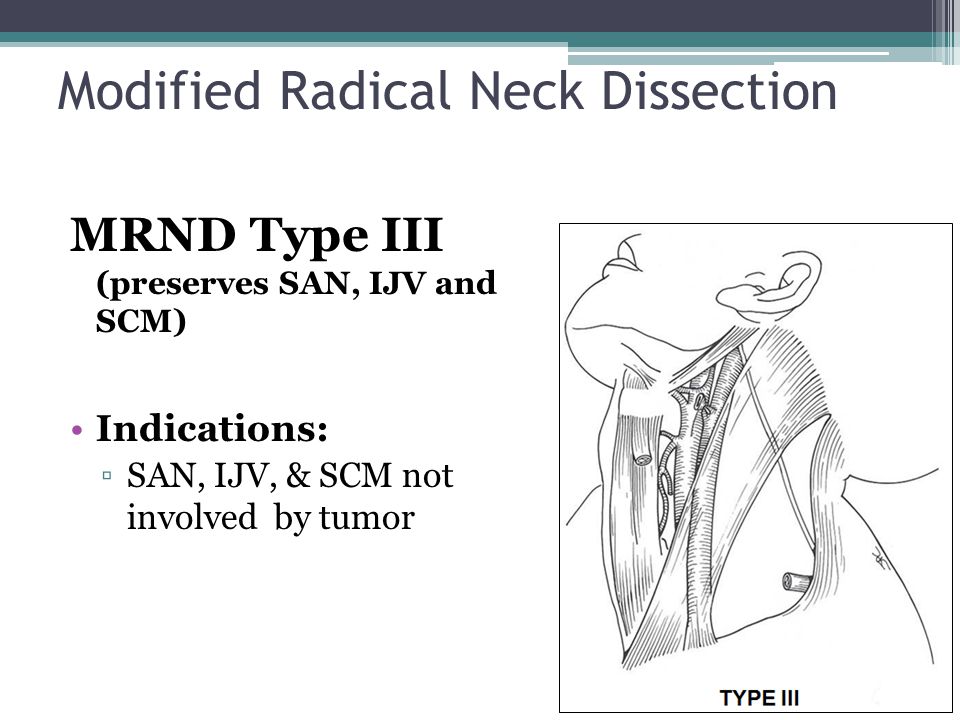 Modified Radical Neck Dissection

MRND Type III
(preserves SAN, IJV and SCM)

• Indications:
▫ SAN, IJV, & SCM not involved by tumor

TYPE III